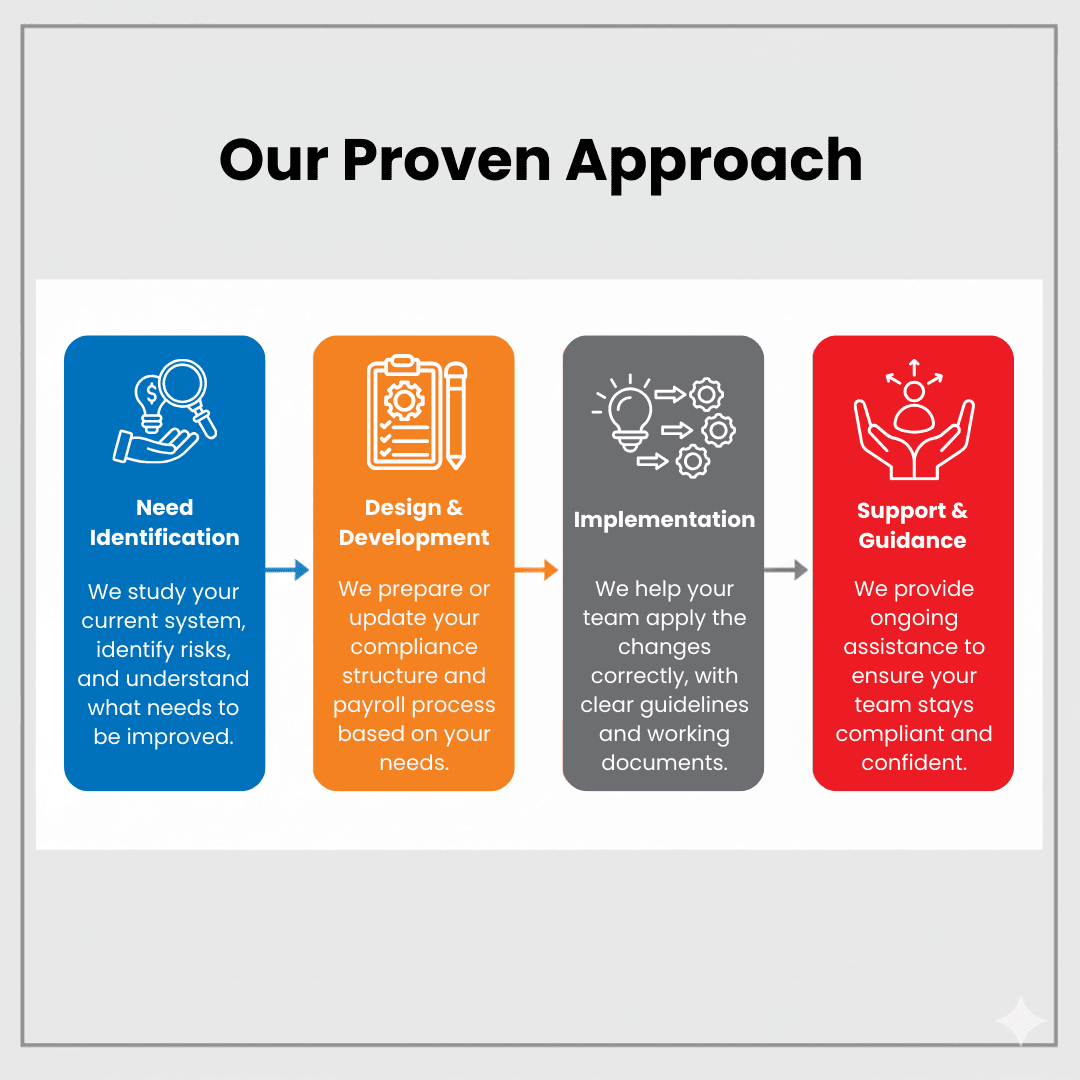 Our Proven Approach

Need Identification

We study your current system, identify risks, and understand what needs to be improved.

Design & Development

We prepare or update your compliance structure and payroll process based on your needs.

Implementation

We help your team apply the changes correctly, with clear guidelines and working documents.

Support & Guidance

We provide ongoing assistance to ensure your team stays compliant and confident.